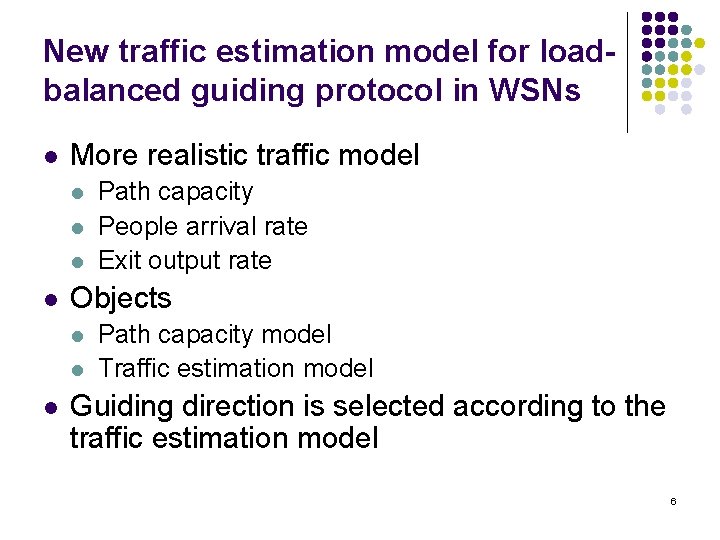 New traffic estimation model for load-balanced guiding protocol in WSNs

- More realistic traffic model
  - Path capacity
  - People arrival rate
  - Exit output rate
- Objects
  - Path capacity model
  - Traffic estimation model
- Guiding direction is selected according to the traffic estimation model

6